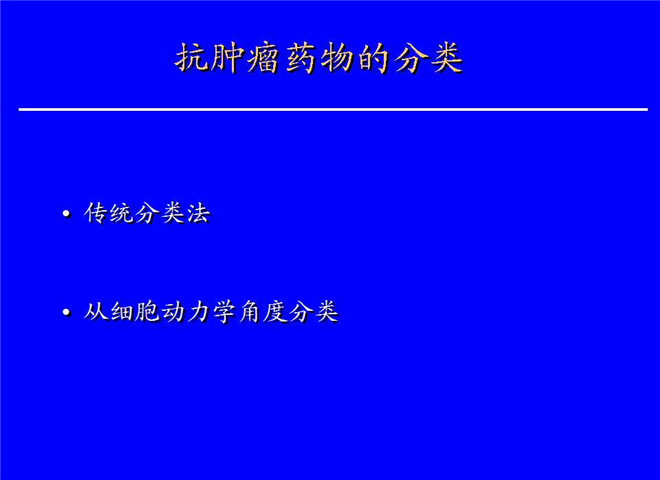 抗肿瘤药物的分类

• 传统分类法

• 从细胞动力学角度分类